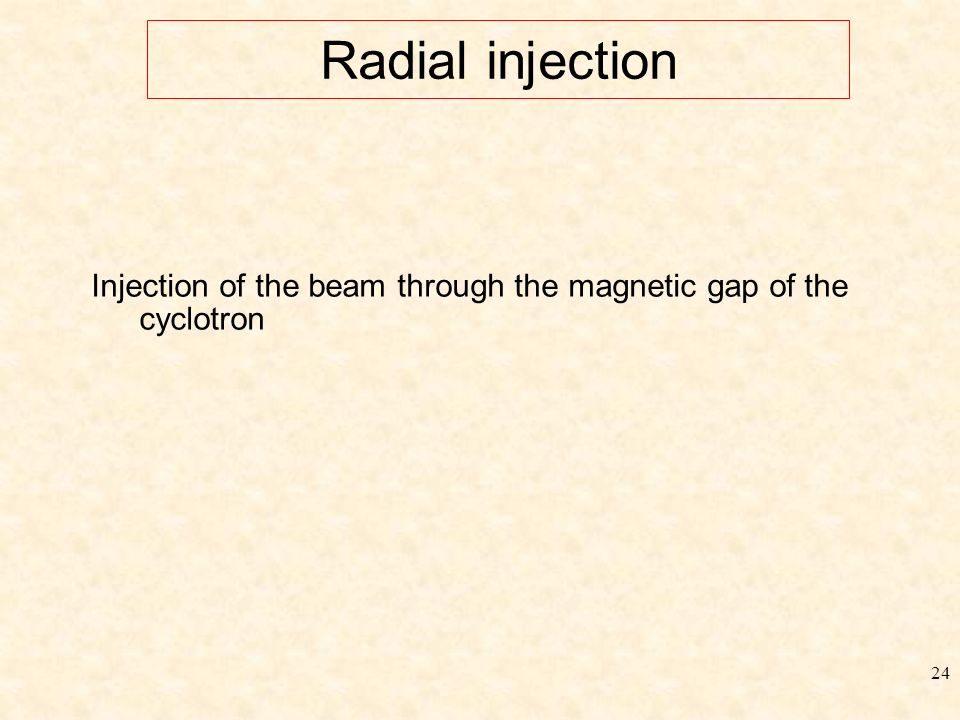 Radial injection

Injection of the beam through the magnetic gap of the cyclotron

24